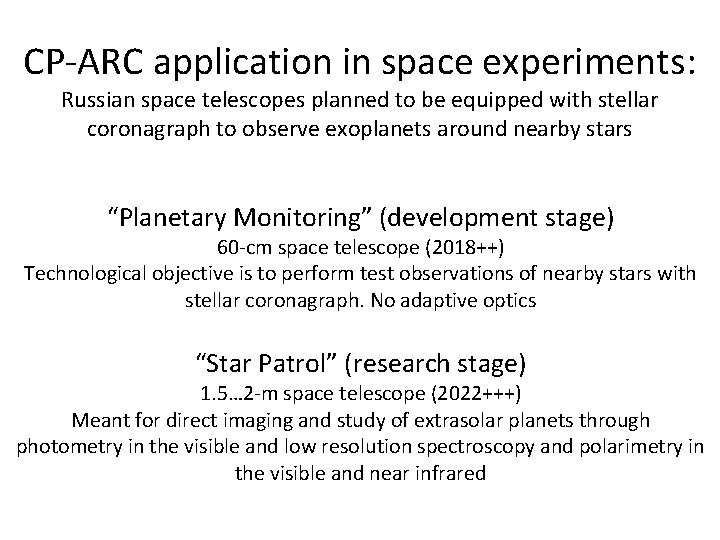 CP-ARC application in space experiments:
Russian space telescopes planned to be equipped with stellar coronagraph to observe exoplanets around nearby stars

“Planetary Monitoring” (development stage)
60-cm space telescope (2018++)
Technological objective is to perform test observations of nearby stars with stellar coronagraph. No adaptive optics

“Star Patrol” (research stage)
1.5…2-m space telescope (2022+++)
Meant for direct imaging and study of extrasolar planets through photometry in the visible and low resolution spectroscopy and polarimetry in the visible and near infrared